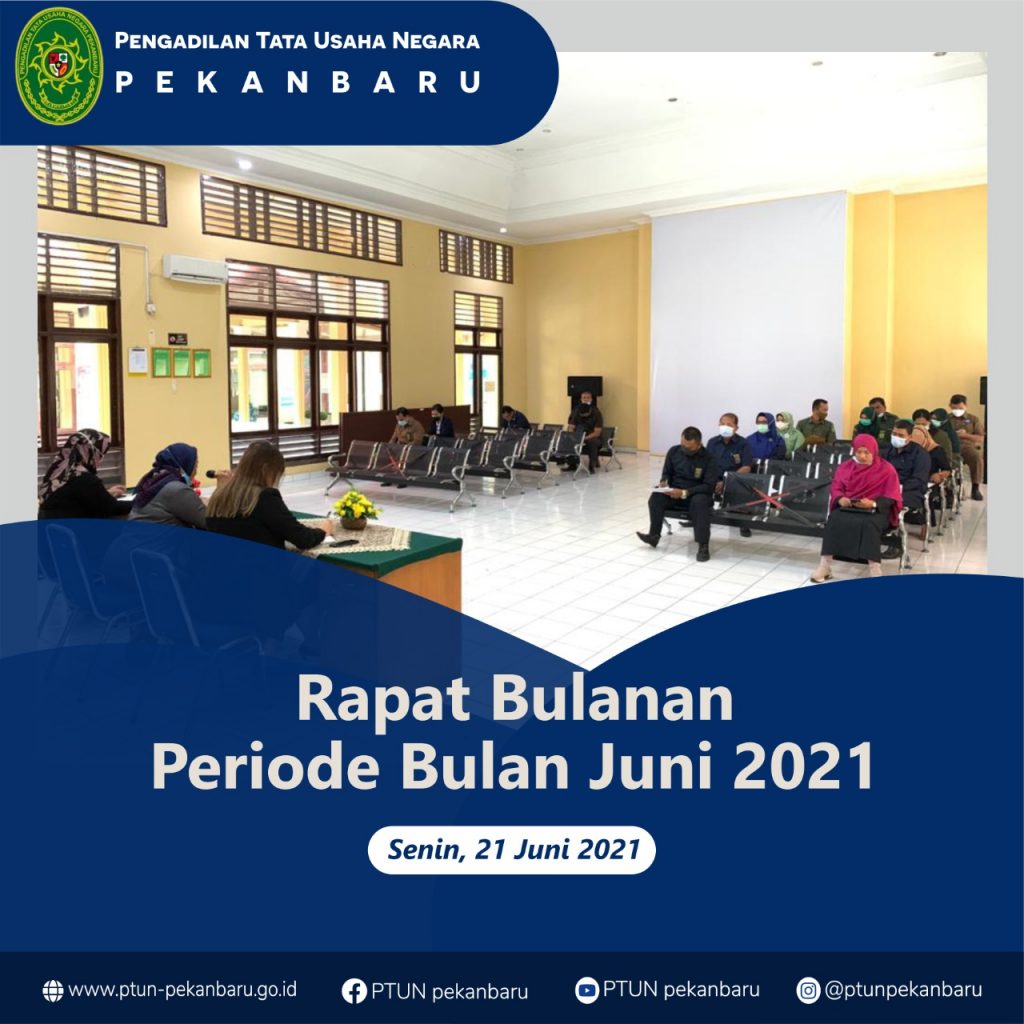 PENGADILAN TATA USAHA NEGARA
PEKANBARU

Rapat Bulanan
Periode Bulan Juni 2021

Senin, 21 Juni 2021

www.ptun-pekanbaru.go.id PTUN pekanbaru PTUN pekanbaru @ptunpekanbaru